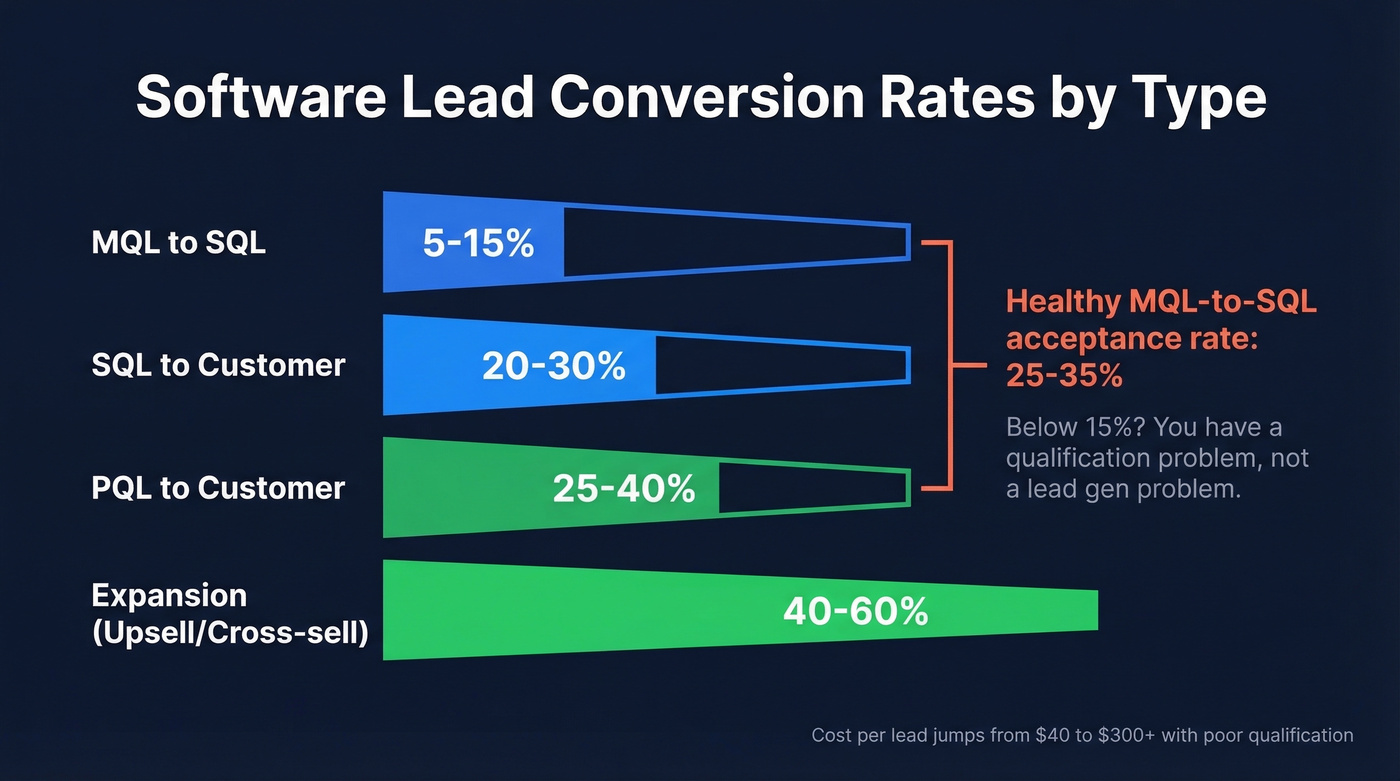 Software Lead Conversion Rates by Type

MQL to SQL
5-15%

SQL to Customer
20-30%

PQL to Customer
25-40%

Expansion (Upsell/Cross-sell)
40-60%

Healthy MQL-to-SQL acceptance rate: 25-35%

Below 15%? You have a qualification problem, not a lead gen problem.

Cost per lead jumps from \$40 to \$300+ with poor qualification